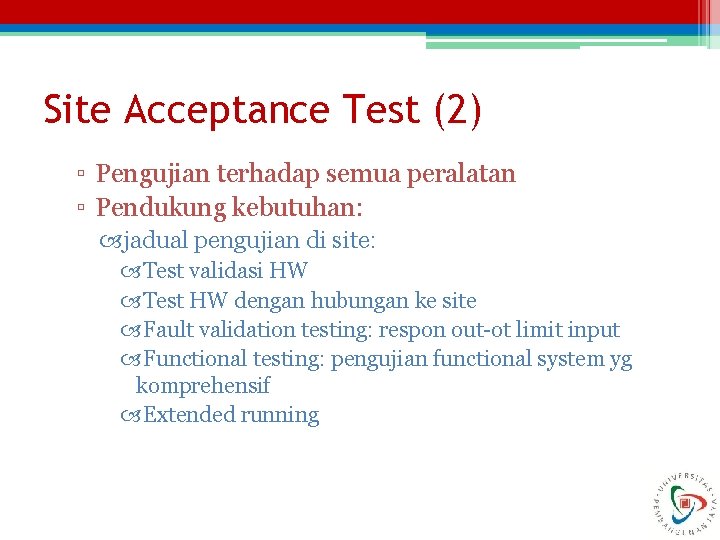 Site Acceptance Test (2)

▫ Pengujian terhadap semua peralatan
▫ Pendukung kebutuhan:
jadual pengujian di site:
Test validasi HW
Test HW dengan hubungan ke site
Fault validation testing: respon out-ot limit input
Functional testing: pengujian functional system yg komprehensif
Extended running

UNIVERSITAS PEMBANGUNAN JAYA